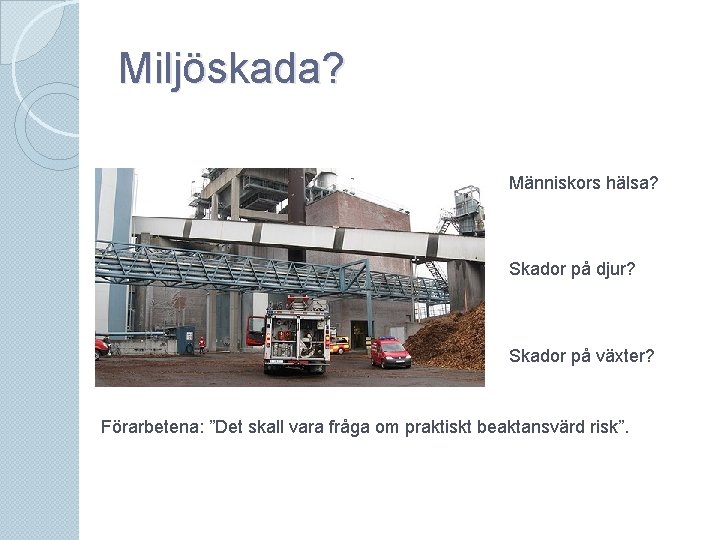 Miljöskada?

Människors hälsa?

Skador på djur?

Skador på växter?

Förarbetena: ”Det skall vara fråga om praktiskt beaktansvärd risk”.